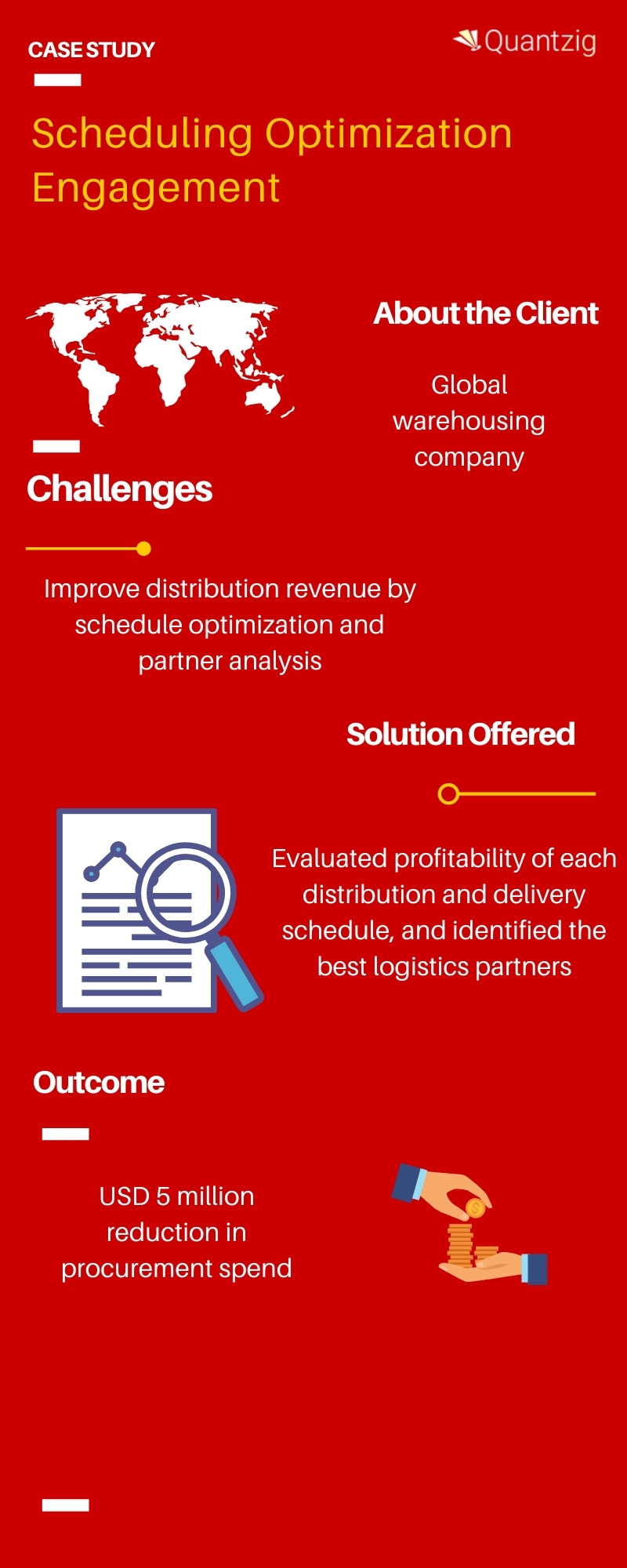 CASE STUDY

Quantzig

Scheduling Optimization Engagement

About the Client

Global warehousing company

Challenges

Improve distribution revenue by schedule optimization and partner analysis

Solution Offered

Evaluated profitability of each distribution and delivery schedule, and identified the best logistics partners

Outcome

USD 5 million reduction in procurement spend